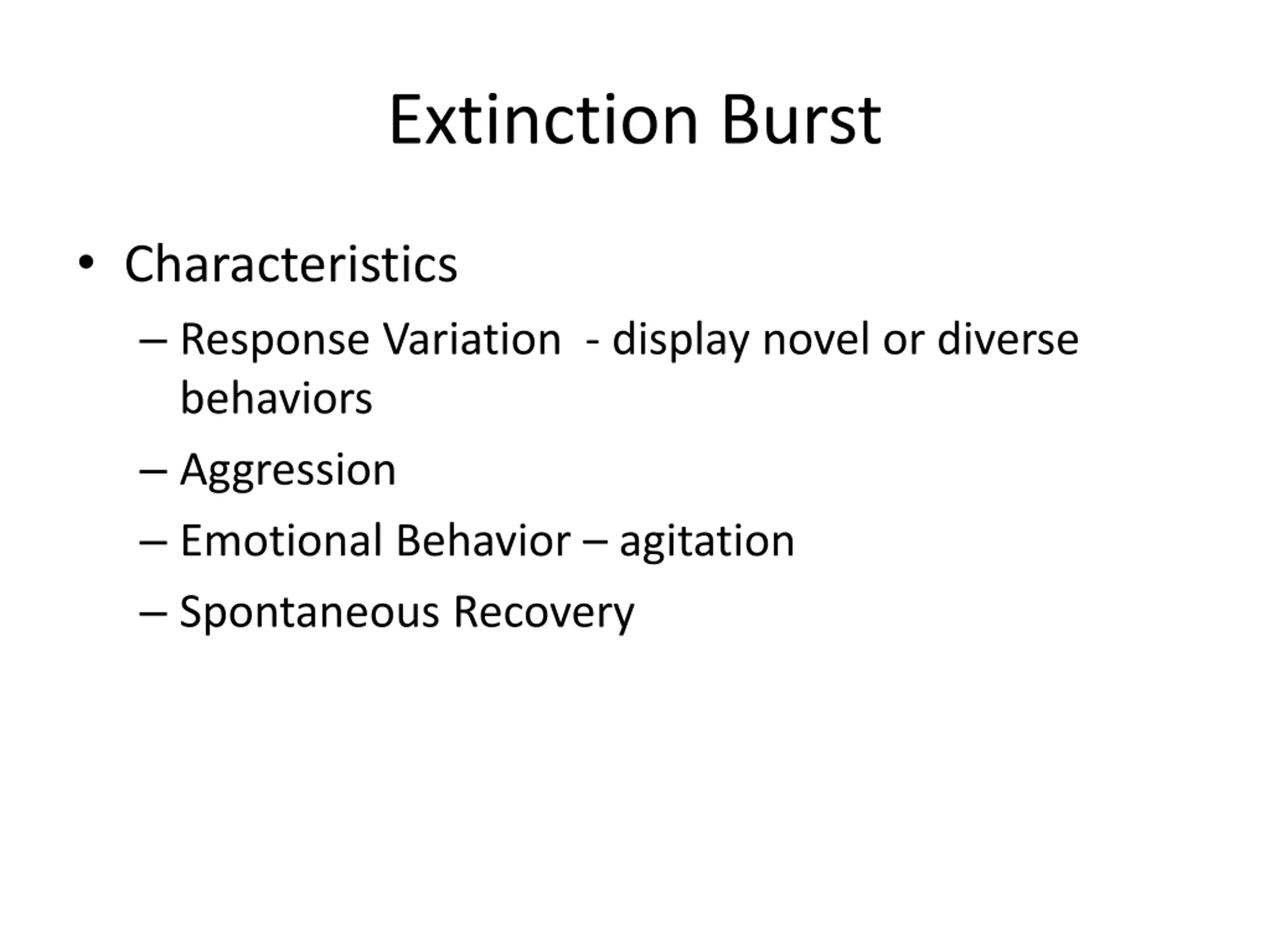 Extinction Burst

• Characteristics
– Response Variation - display novel or diverse behaviors
– Aggression
– Emotional Behavior – agitation
– Spontaneous Recovery